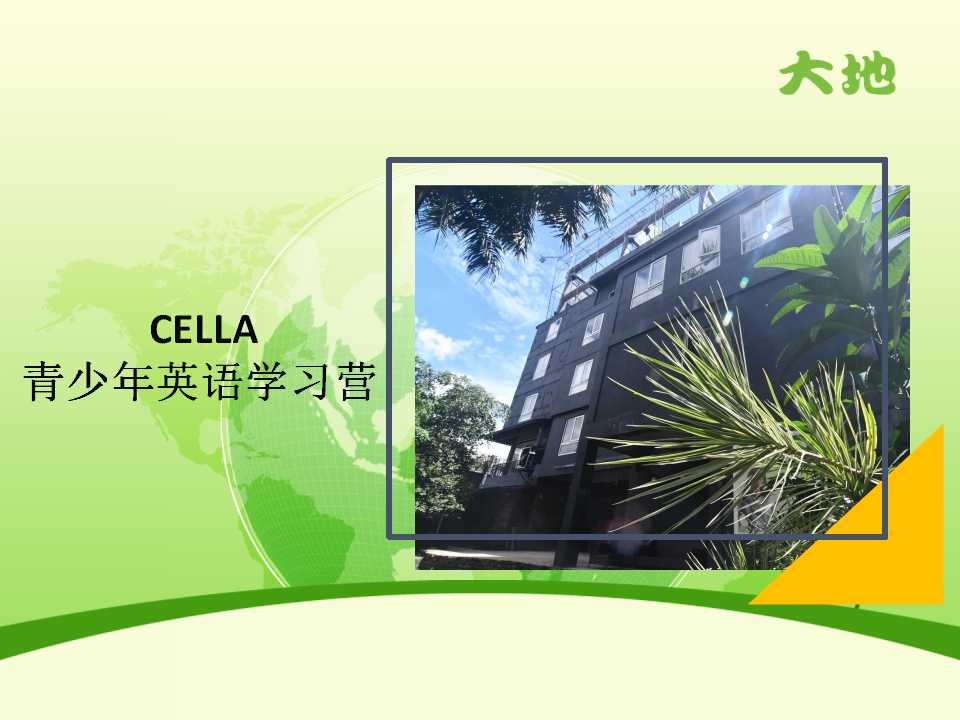 大地

CELLA
青少年英语学习营